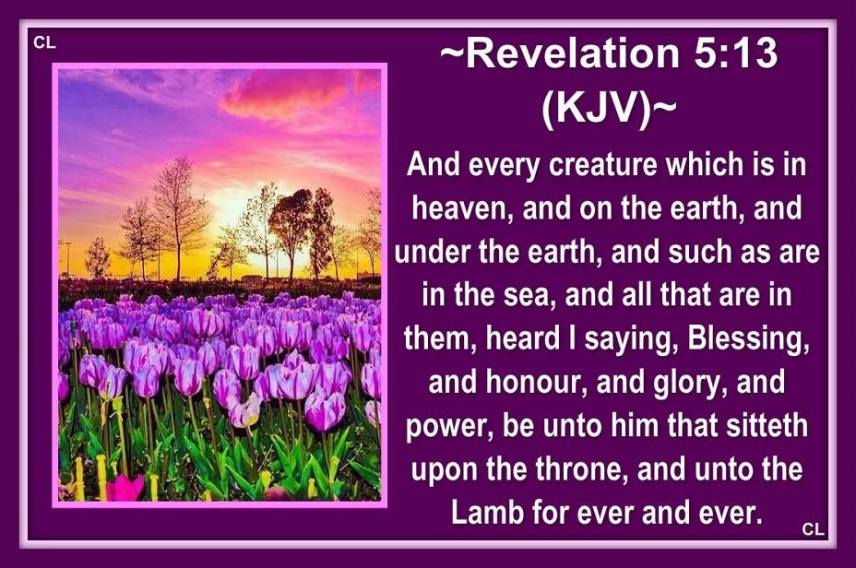 CL

~Revelation 5:13 (KJV)~

And every creature which is in heaven, and on the earth, and under the earth, and such as are in the sea, and all that are in them, heard I saying, Blessing, and honour, and glory, and power, be unto him that sitteth upon the throne, and unto the Lamb for ever and ever.

CL